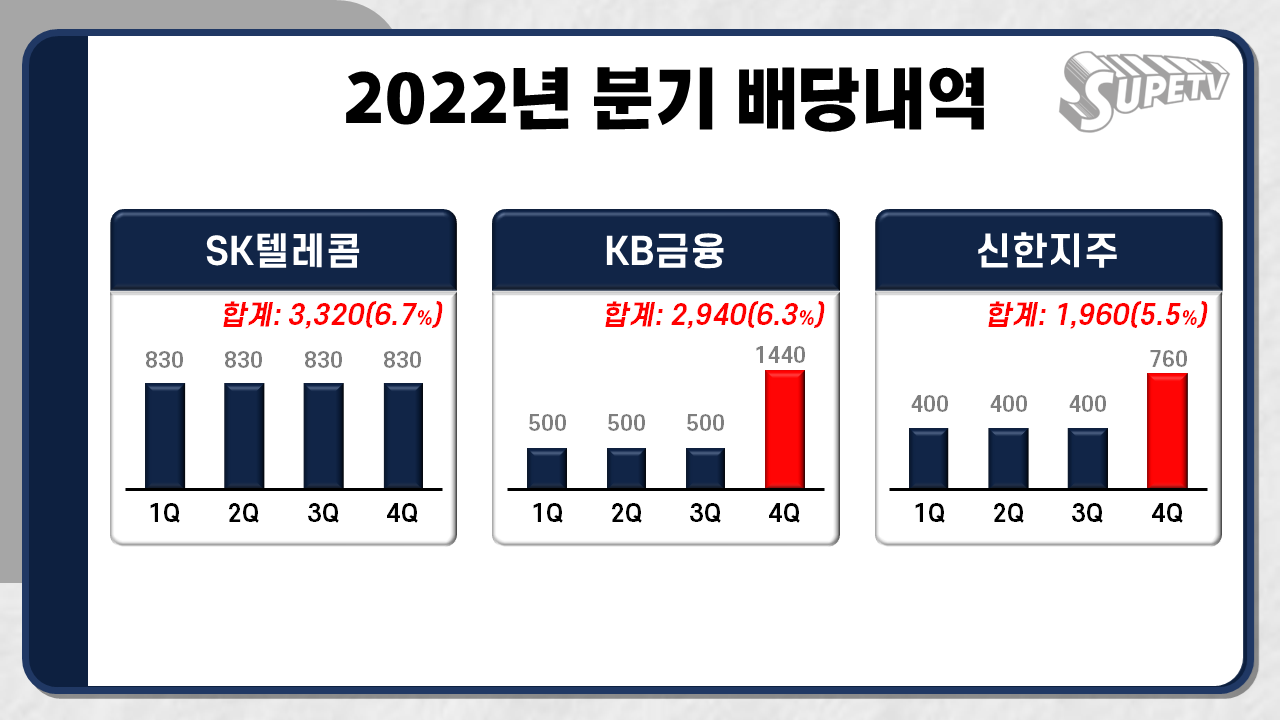 2022년 분기 배당내역

SUPETV

SK텔레콤

합계: 3,320(6.7%)

830 830 830 830

1Q 2Q 3Q 4Q

KB금융

합계: 2,940(6.3%)

500 500 500 1440

1Q 2Q 3Q 4Q

신한지주

합계: 1,960(5.5%)

400 400 400 760

1Q 2Q 3Q 4Q